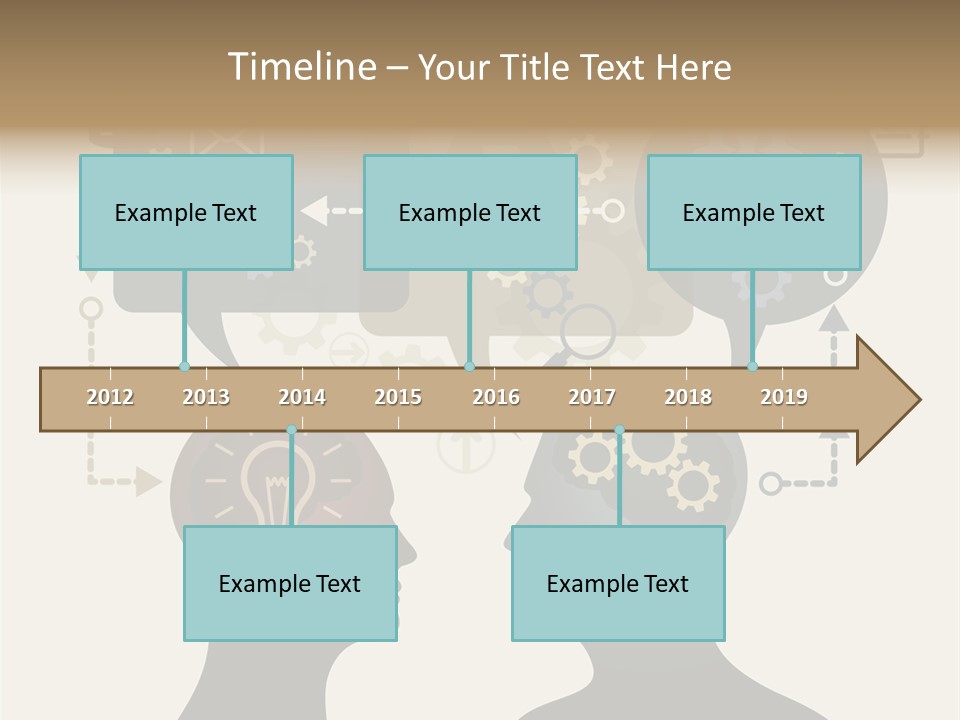 Timeline – Your Title Text Here

Example Text

Example Text

Example Text

2012 2013 2014 2015 2016 2017 2018 2019

Example Text

Example Text